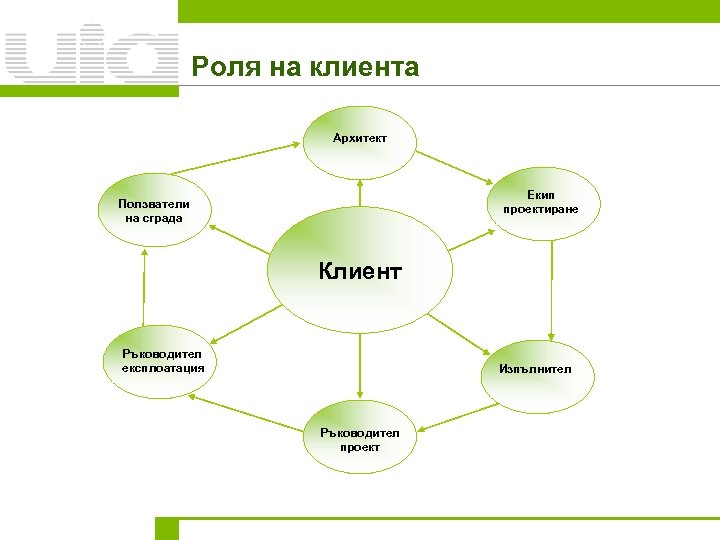 uia

Роля на клиента

Архитект

Екип проектиране

Ползватели на сграда

Клиент

Ръководител експлоатация

Изпълнител

Ръководител проект